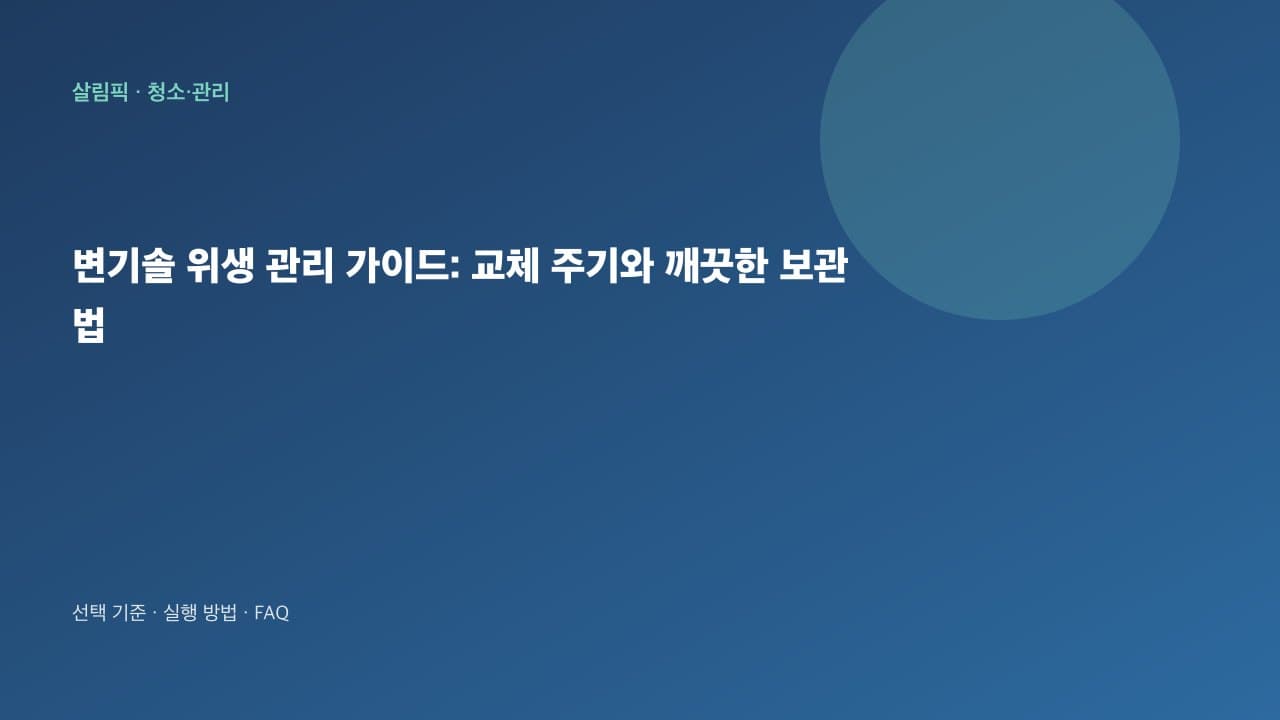 살림픽 · 청소·관리

변기솔 위생 관리 가이드: 교체 주기와 깨끗한 보관법

선택 기준 · 실행 방법 · FAQ